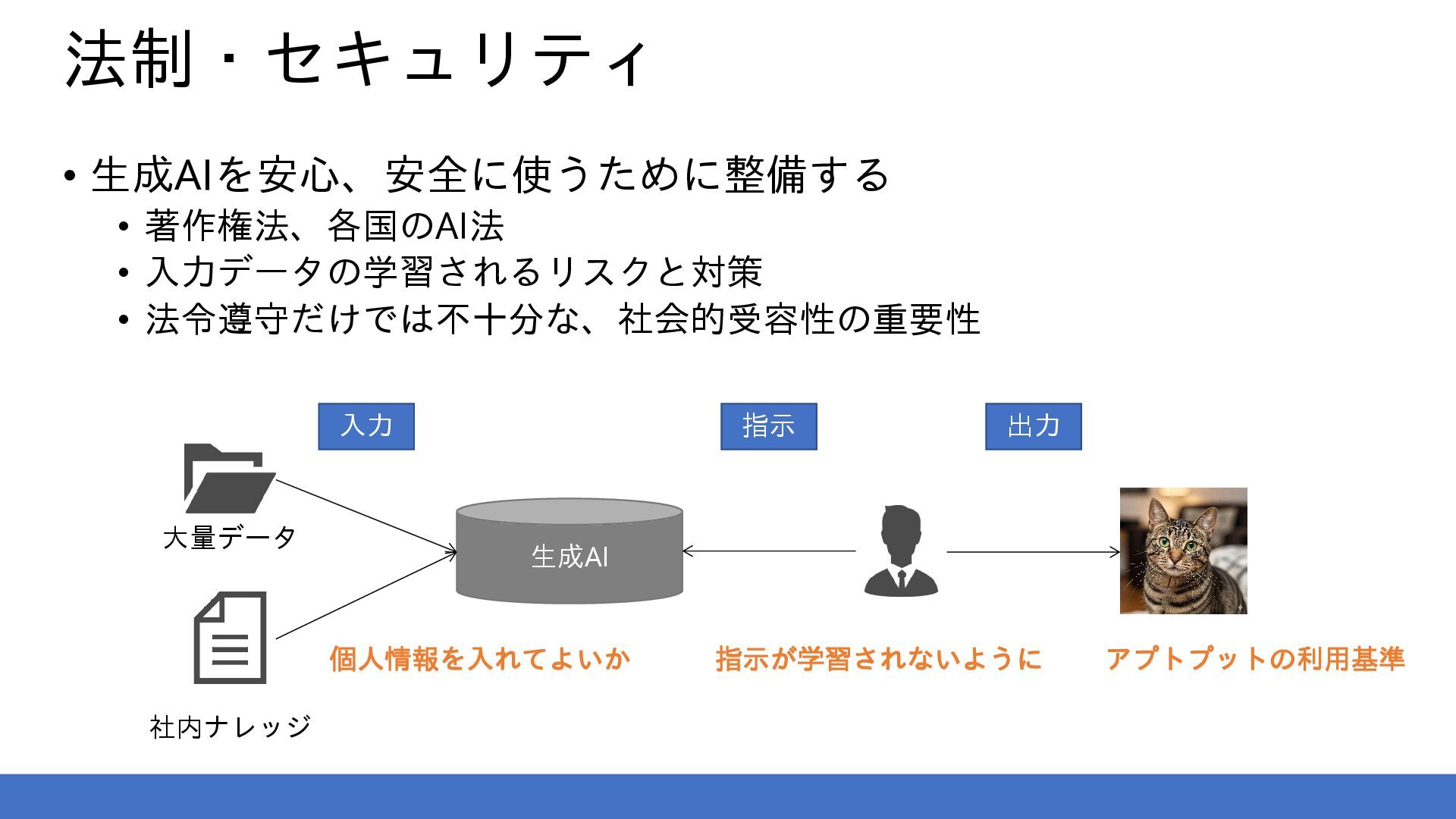 法制・セキュリティ

• 生成AIを安心、安全に使うために整備する
  • 著作権法、各国のAI法
  • 入力データの学習されるリスクと対策
  • 法令遵守だけでは不十分な、社会的受容性の重要性

入力

指示

出力

大量データ

生成AI

社内ナレッジ

個人情報を入れてよいか

指示が学習されないように

アプトプットの利用基準